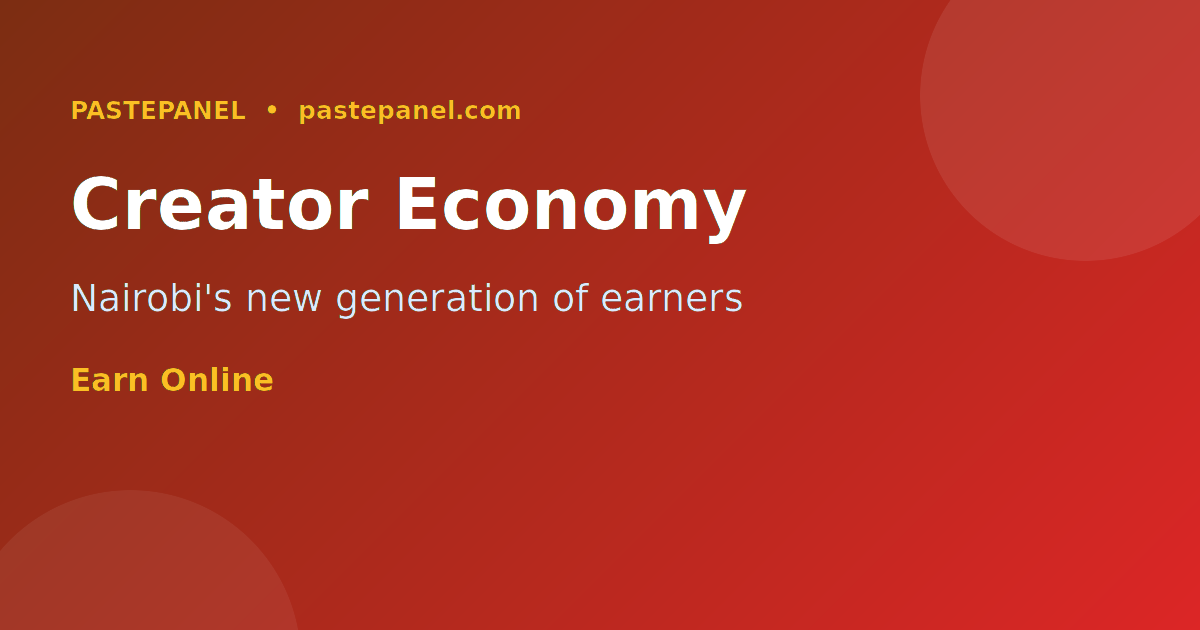 PASTEPANEL • pastepanel.com

Creator Economy

Nairobi's new generation of earners

Earn Online